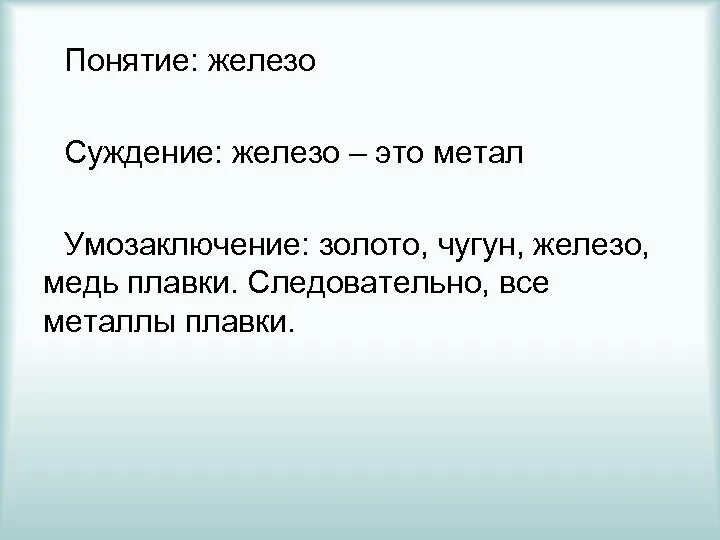 Понятие: железо

Суждение: железо – это метал

Умозаключение: золото, чугун, железо, медь плавки. Следовательно, все металлы плавки.